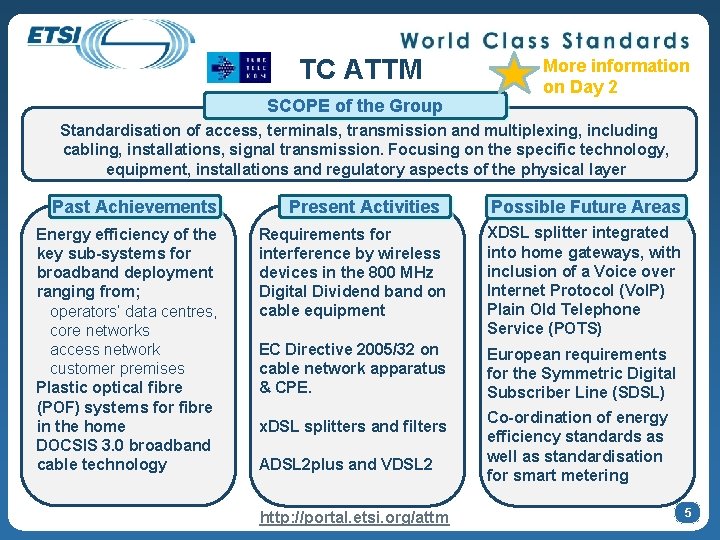 ETSI

World Class Standards

TC ATTM

More information on Day 2

SCOPE of the Group

Standardisation of access, terminals, transmission and multiplexing, including cabling, installations, signal transmission. Focusing on the specific technology, equipment, installations and regulatory aspects of the physical layer

Past Achievements

Energy efficiency of the key sub-systems for broadband deployment ranging from;
operators' data centres,
core networks
access network
customer premises
Plastic optical fibre (POF) systems for fibre in the home
DOCSIS 3.0 broadband cable technology

Present Activities

Requirements for interference by wireless devices in the 800 MHz Digital Dividend band on cable equipment

EC Directive 2005/32 on cable network apparatus & CPE.

xDSL splitters and filters

ADSL2plus and VDSL2

Possible Future Areas

XDSL splitter integrated into home gateways, with inclusion of a Voice over Internet Protocol (VoIP) Plain Old Telephone Service (POTS)

European requirements for the Symmetric Digital Subscriber Line (SDSL)

Co-ordination of energy efficiency standards as well as standardisation for smart metering

http://portal.etsi.org/attm

5